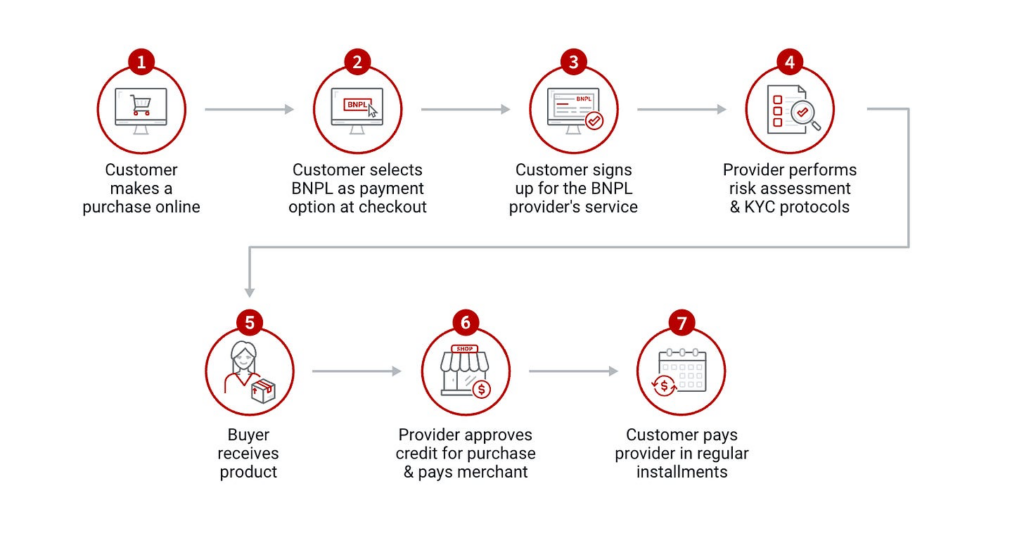 1

Customer makes a purchase online

2

BNPL

Customer selects BNPL as payment option at checkout

3

BNPL

Customer signs up for the BNPL provider's service

4

Provider performs risk assessment & KYC protocols

5

Buyer receives product

6

SHOP

Provider approves credit for purchase & pays merchant

7

Customer pays provider in regular installments